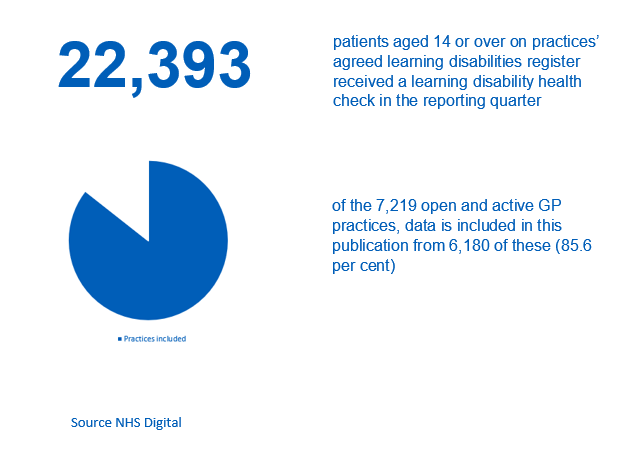 22,393

patients aged 14 or over on practices' agreed learning disabilities register received a learning disability health check in the reporting quarter

Practices included

of the 7,219 open and active GP practices, data is included in this publication from 6,180 of these (85.6 per cent)

Source NHS Digital